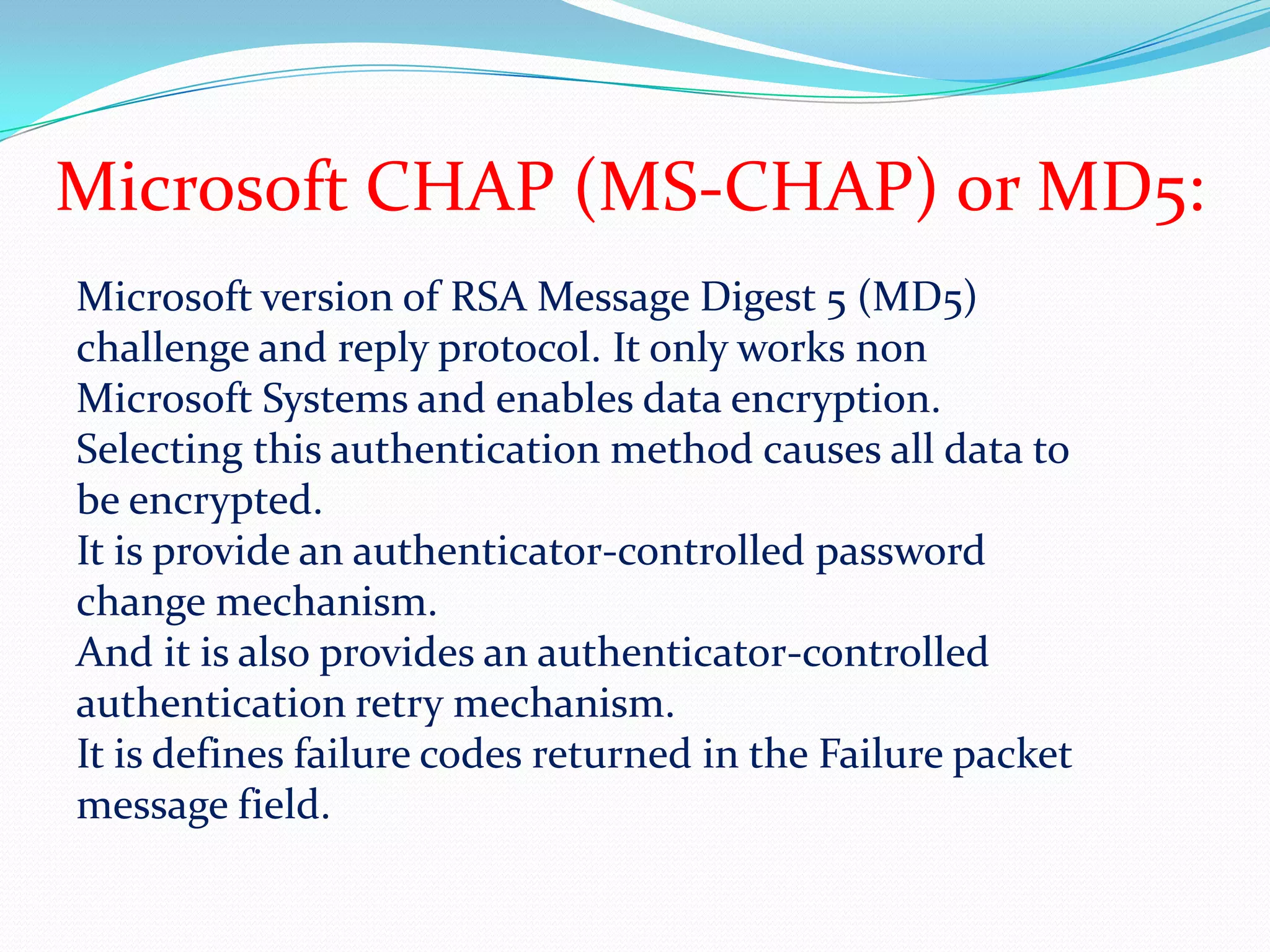 Microsoft CHAP (MS-CHAP) or MD5:

Microsoft version of RSA Message Digest 5 (MD5) challenge and reply protocol. It only works non Microsoft Systems and enables data encryption. Selecting this authentication method causes all data to be encrypted.
It is provide an authenticator-controlled password change mechanism.
And it is also provides an authenticator-controlled authentication retry mechanism.
It is defines failure codes returned in the Failure packet message field.